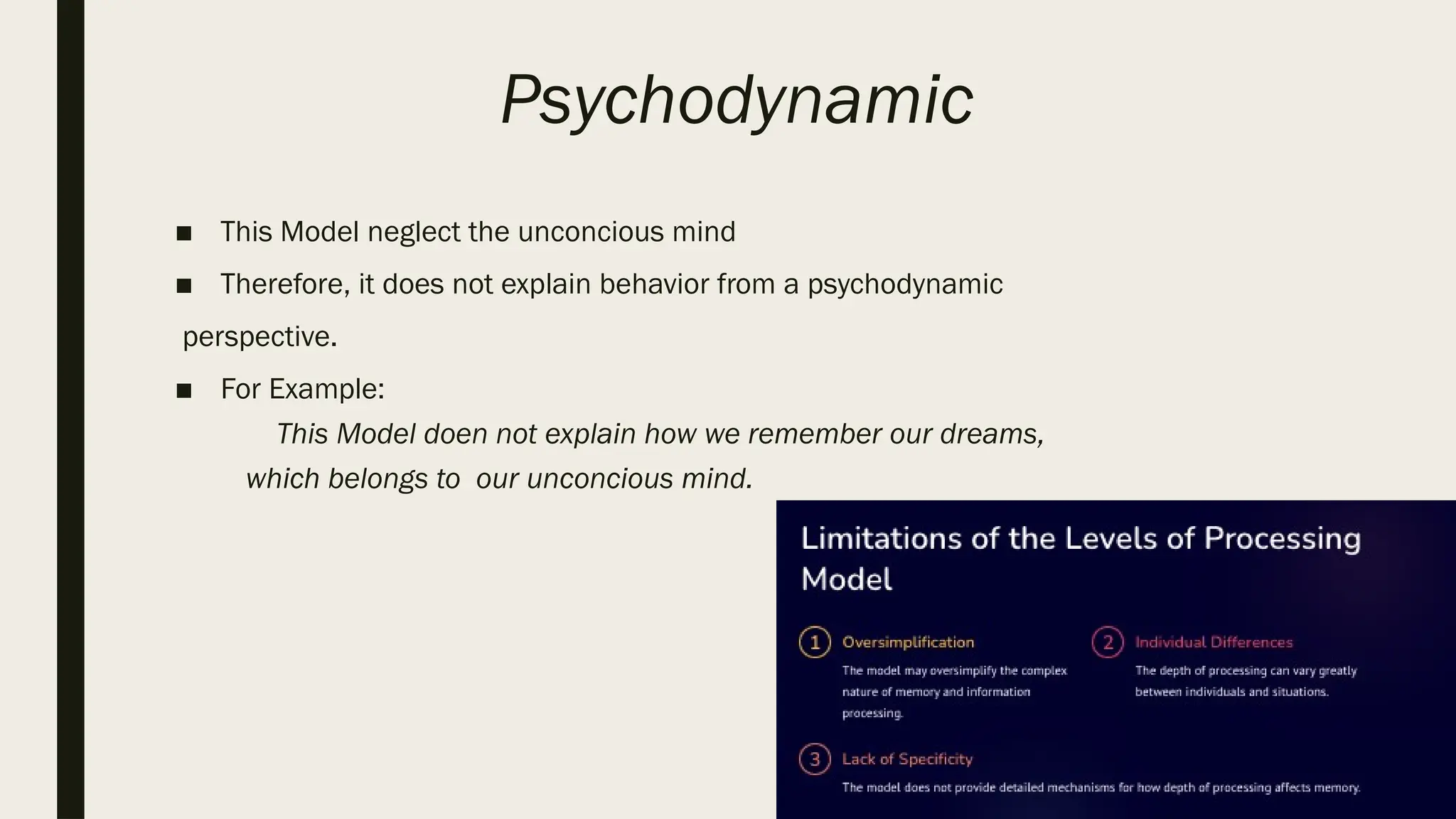 Psychodynamic

■ This Model neglect the unconcious mind

■ Therefore, it does not explain behavior from a psychodynamic perspective.

■ For Example:

This Model doen not explain how we remember our dreams, which belongs to our unconcious mind.

Limitations of the Levels of Processing Model

1 Oversimplification

The model may oversimplify the complex nature of memory and information processing.

2 Individual Differences

The depth of processing can vary greatly between individuals and situations.

3 Lack of Specificity

The model does not provide detailed mechanisms for how depth of processing affects memory.